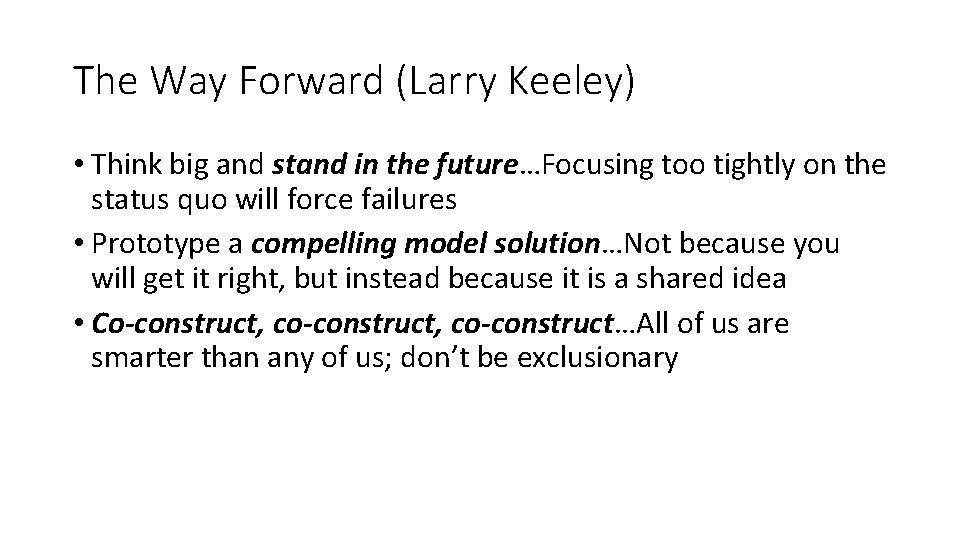 The Way Forward (Larry Keeley)

• Think big and stand in the future…Focusing too tightly on the status quo will force failures

• Prototype a compelling model solution…Not because you will get it right, but instead because it is a shared idea

• Co-construct, co-construct, co-construct…All of us are smarter than any of us; don't be exclusionary